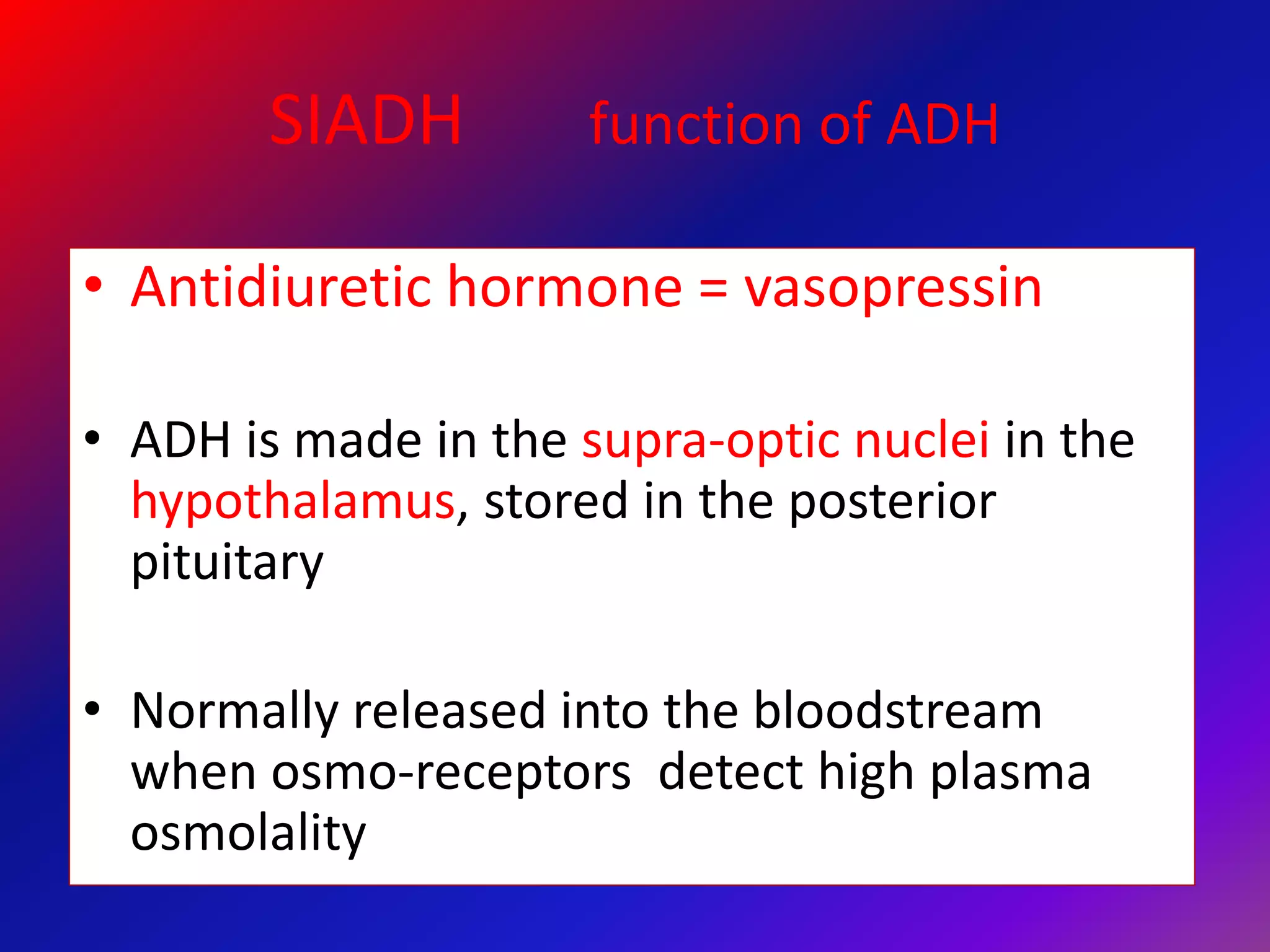 SIADH function of ADH

• Antidiuretic hormone = vasopressin

• ADH is made in the supra-optic nuclei in the hypothalamus, stored in the posterior pituitary

• Normally released into the bloodstream when osmo-receptors detect high plasma osmolality